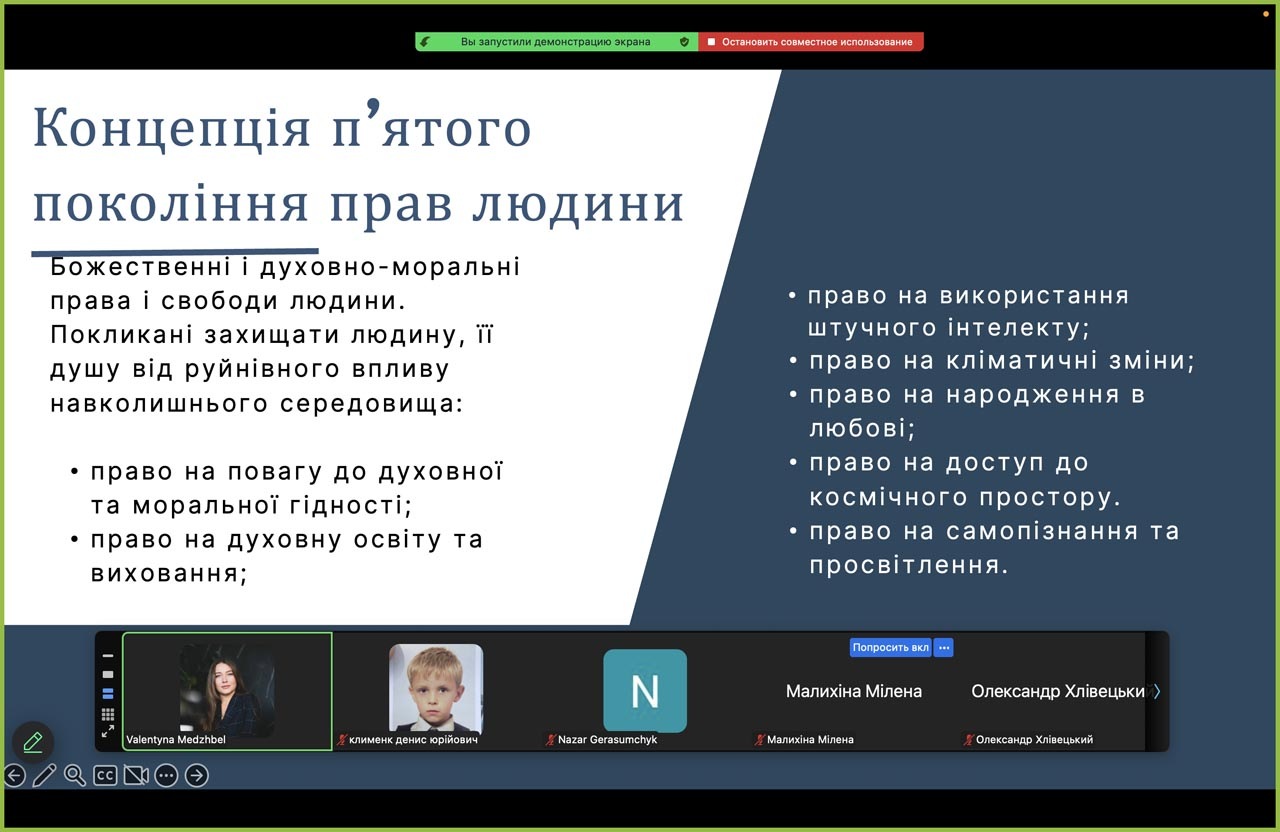 Вы запустили демонстрацию экрана
Остановить совместное использование

Концепція п'ятого покоління прав людини

Божественні і духовно-моральні права і свободи людини. Покликані захищати людину, її душу від руйнівного впливу навколишнього середовища:

• право на повагу до духовної та моральної гідності;
• право на духовну освіту та виховання;

• право на використання штучного інтелекту;
• право на кліматичні зміни;
• право на народження в любові;
• право на доступ до космічного простору.
• право на самопізнання та просвітлення.

Попросить вкл
N
Малихіна Мілена
Олександр Хлівецьки
Valentyna Medzhbel
клименк денис юрійович
Nazar Gerasumchyk
Малихіна Мілена
Олександр Хлівецький
CC